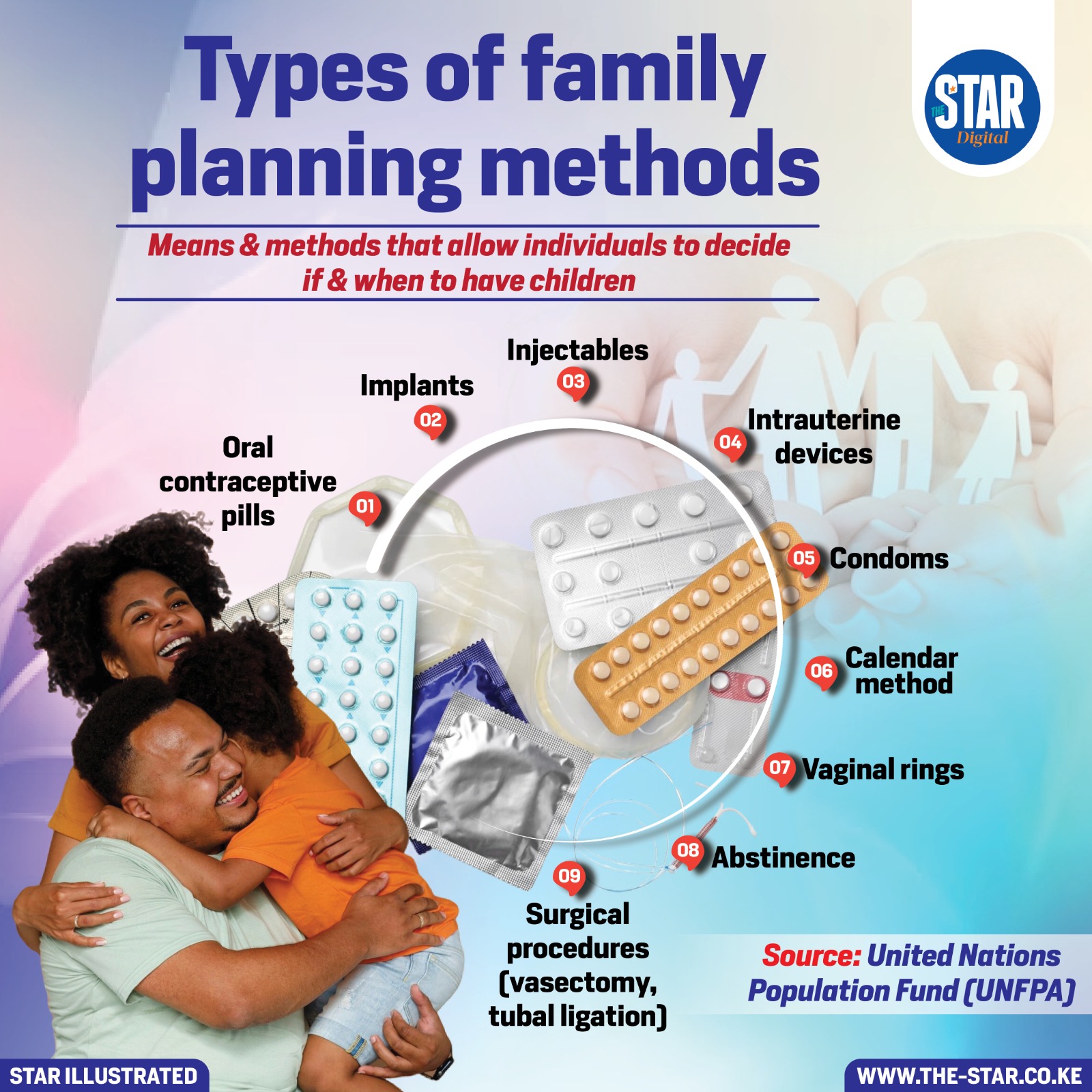 Types of family planning methods

THE STAR Digital

Means & methods that allow individuals to decide if & when to have children

01 Oral contraceptive pills

02 Implants

03 Injectables

04 Intrauterine devices

05 Condoms

06 Calendar method

07 Vaginal rings

08 Abstinence

09 Surgical procedures (vasectomy, tubal ligation)

Source: United Nations Population Fund (UNFPA)

STAR ILLUSTRATED

WWW.THE-STAR.CO.KE